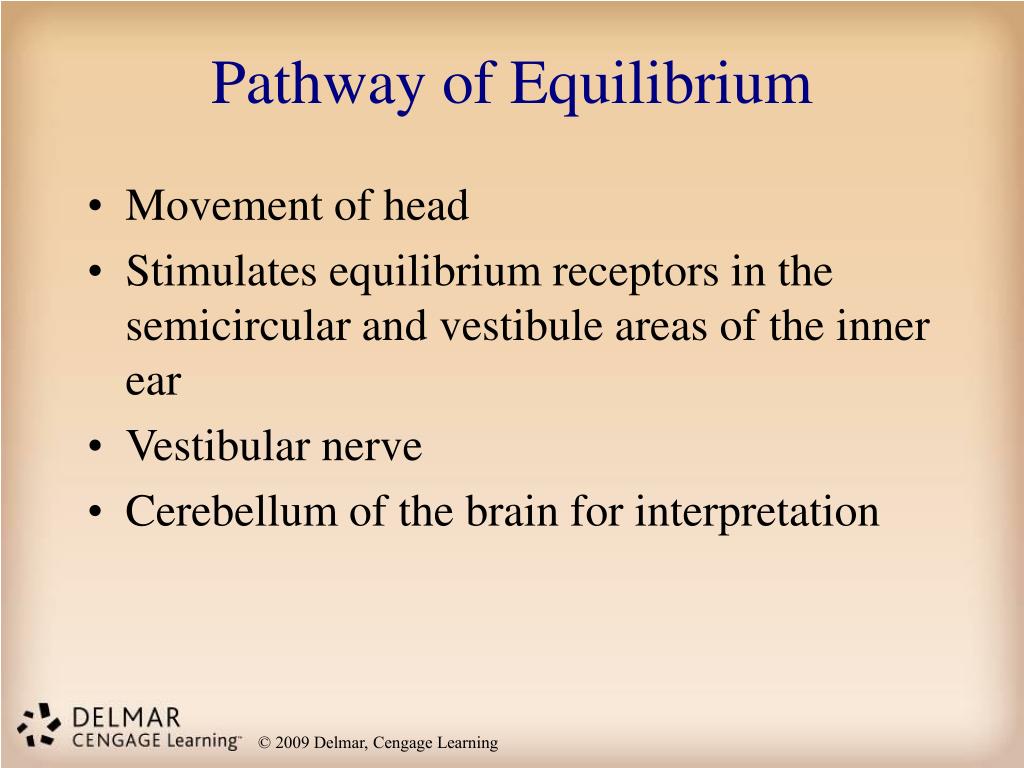 Pathway of Equilibrium

• Movement of head
• Stimulates equilibrium receptors in the semicircular and vestibule areas of the inner ear
• Vestibular nerve
• Cerebellum of the brain for interpretation

DELMAR
CENGAGE Learning™

© 2009 Delmar, Cengage Learning